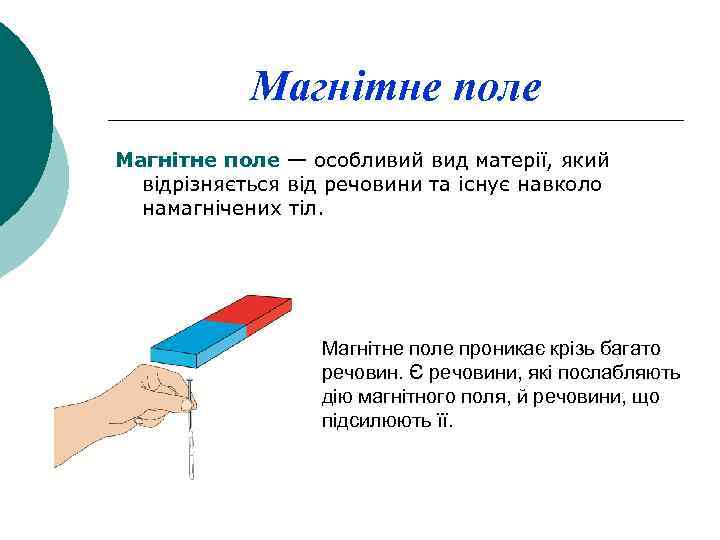 Магнітне поле

Магнітне поле — особливий вид матерії, який відрізняється від речовини та існує навколо намагнічених тіл.

Магнітне поле проникає крізь багато речовин. Є речовини, які послабляють дію магнітного поля, й речовини, що підсилюють її.